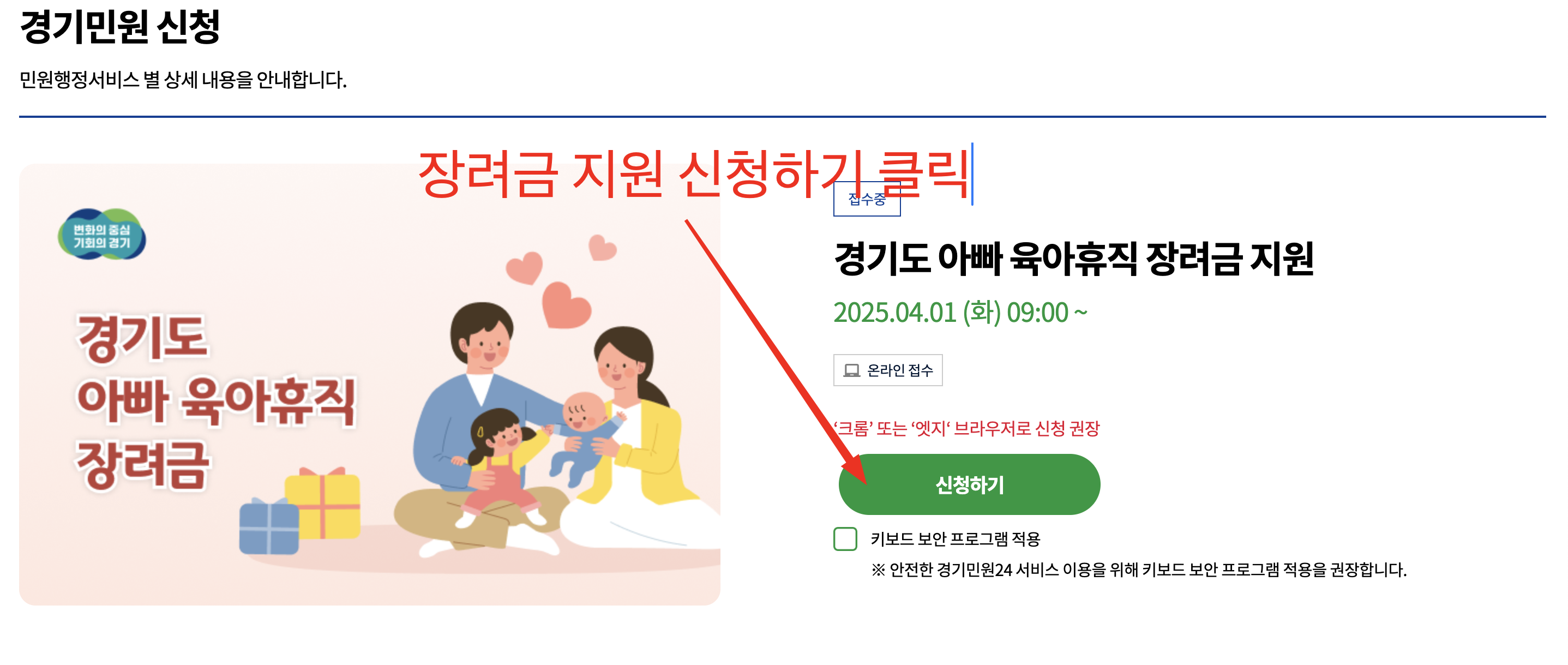 경기민원 신청

민원행정서비스 별 상세 내용을 안내합니다.

장려금 지원 신청하기 클릭

변화의 중심
기회의 경기

경기도
아빠 육아휴직
장려금

접수중

경기도 아빠 육아휴직 장려금 지원

2025.04.01 (화) 09:00 ~

온라인 접수

'크롬' 또는 '엣지' 브라우저로 신청 권장

신청하기

키보드 보안 프로그램 적용

※ 안전한 경기민원24 서비스 이용을 위해 키보드 보안 프로그램 적용을 권장합니다.